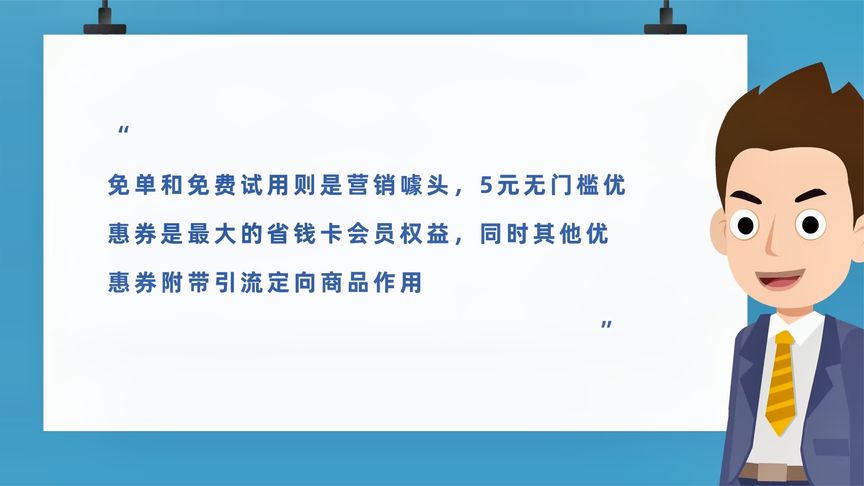 “

免单和免费试用则是营销噱头，5元无门槛优惠券是最大的省钱卡会员权益，同时其他优惠券附带引流定向商品作用

”